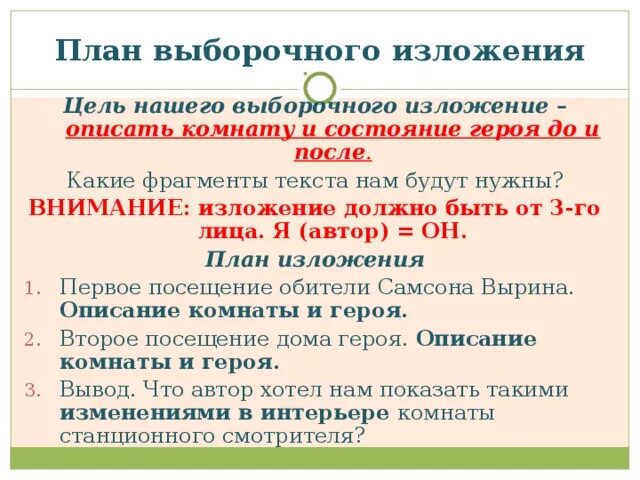 План выборочного изложения

Цель нашего выборочного изложение – описать комнату и состояние героя до и после.

Какие фрагменты текста нам будут нужны?

ВНИМАНИЕ: изложение должно быть от 3-го лица. Я (автор) = ОН.

План изложения

1. Первое посещение обители Самсона Вырина. Описание комнаты и героя.
2. Второе посещение дома героя. Описание комнаты и героя.
3. Вывод. Что автор хотел нам показать такими изменениями в интерьере комнаты станционного смотрителя?